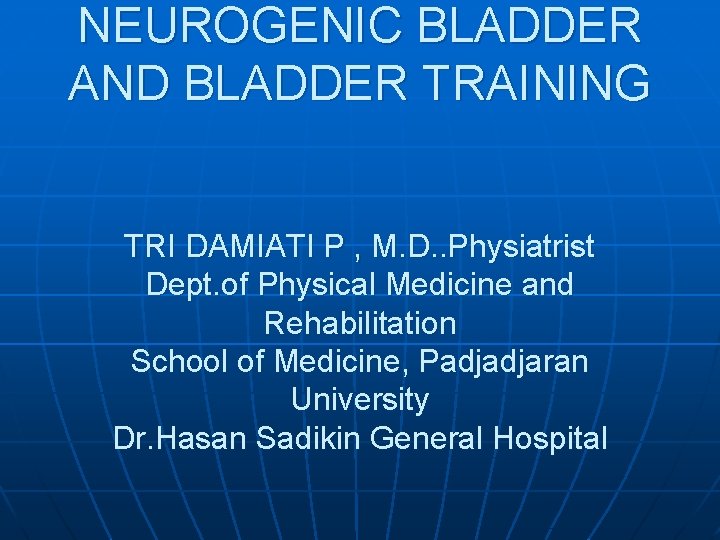 NEUROGENIC BLADDER AND BLADDER TRAINING

TRI DAMIATI P , M.D..Physiatrist
Dept.of Physical Medicine and Rehabilitation
School of Medicine, Padjadjaran University
Dr.Hasan Sadikin General Hospital